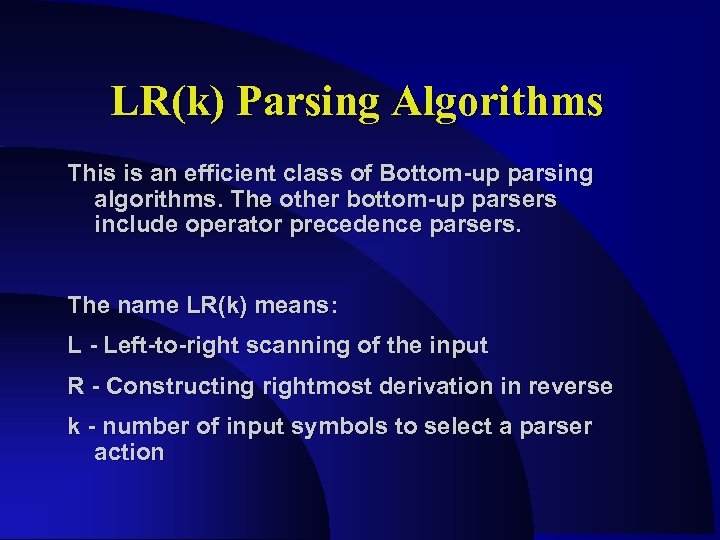 LR(k) Parsing Algorithms

This is an efficient class of Bottom-up parsing algorithms. The other bottom-up parsers include operator precedence parsers.

The name LR(k) means:

L - Left-to-right scanning of the input

R - Constructing rightmost derivation in reverse

k - number of input symbols to select a parser action